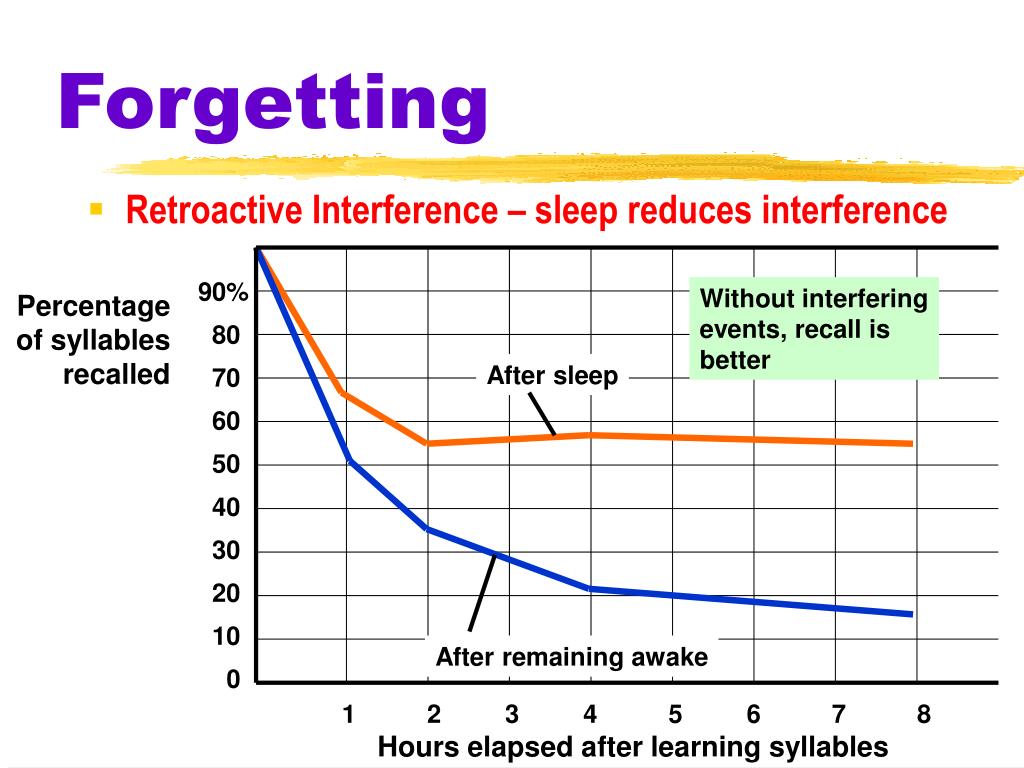 Forgetting

Retroactive Interference – sleep reduces interference

Percentage of syllables recalled

90%
80
70
60
50
40
30
20
10
0

Without interfering events, recall is better

After sleep

After remaining awake

1 2 3 4 5 6 7 8

Hours elapsed after learning syllables